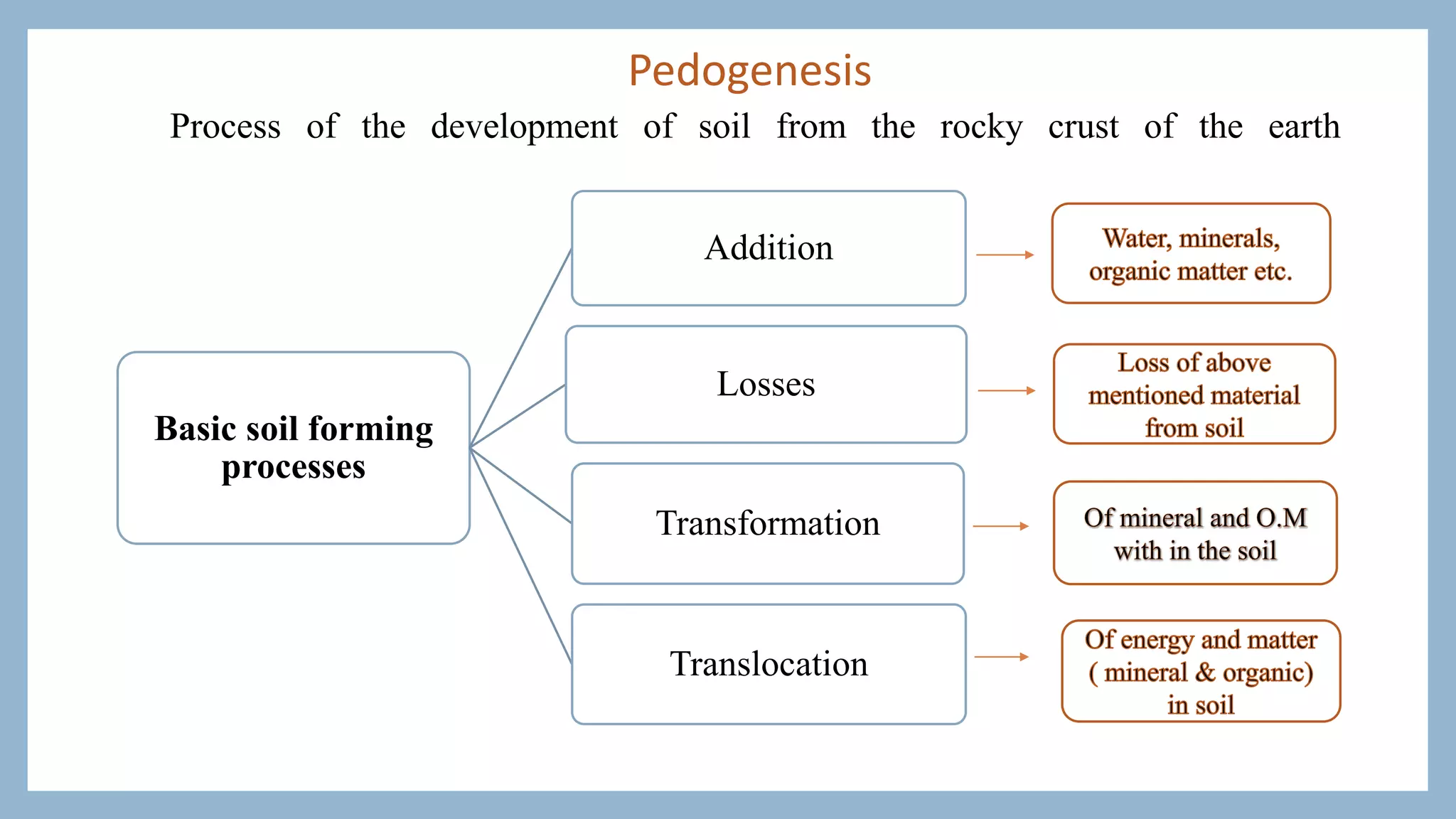 Pedogenesis

Process of the development of soil from the rocky crust of the earth

Basic soil forming processes

Addition

Water, minerals, organic matter etc.

Losses

Loss of above mentioned material from soil

Transformation

Of mineral and O.M with in the soil

Translocation

Of energy and matter ( mineral & organic) in soil